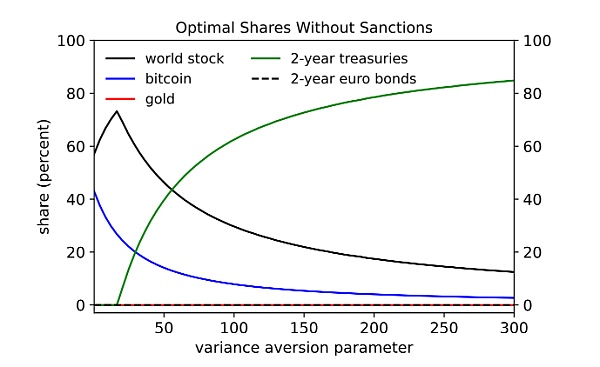 Optimal Shares Without Sanctions

world stock
bitcoin
gold
2-year treasuries
2-year euro bonds

share (percent)

100
80
60
40
20
0

100
80
60
40
20
0

50
100
150
200
250
300

variance aversion parameter